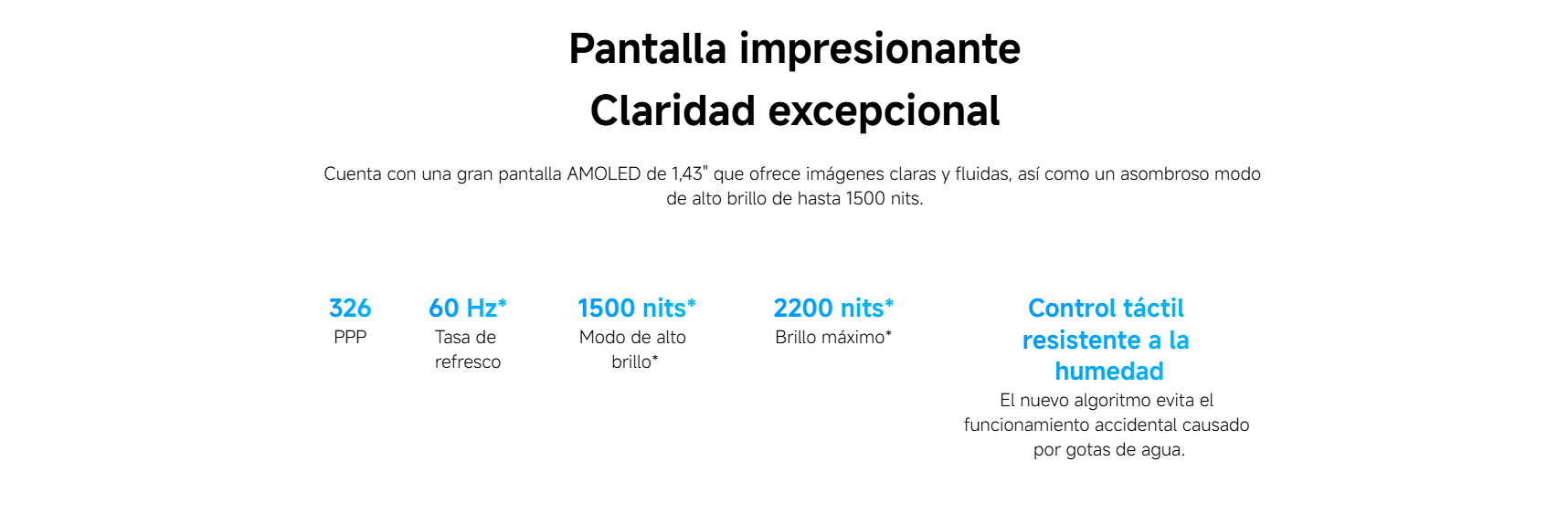 Pantalla impresionante
Claridad excepcional

Cuenta con una gran pantalla AMOLED de 1,43" que ofrece imágenes claras y fluidas, así como un asombroso modo de alto brillo de hasta 1500 nits.

326
PPP

60 Hz*
Tasa de refresco

1500 nits*
Modo de alto brillo*

2200 nits*
Brillo máximo*

Control táctil resistente a la humedad
El nuevo algoritmo evita el funcionamiento accidental causado por gotas de agua.